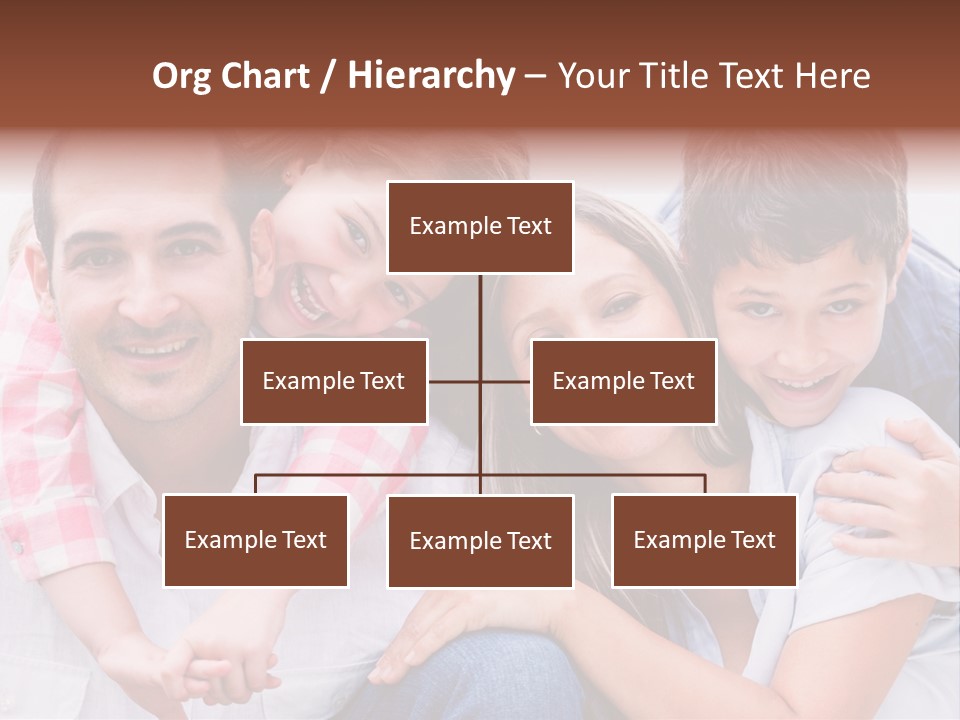 Org Chart / Hierarchy – Your Title Text Here

Example Text

Example Text

Example Text

Example Text

Example Text

Example Text